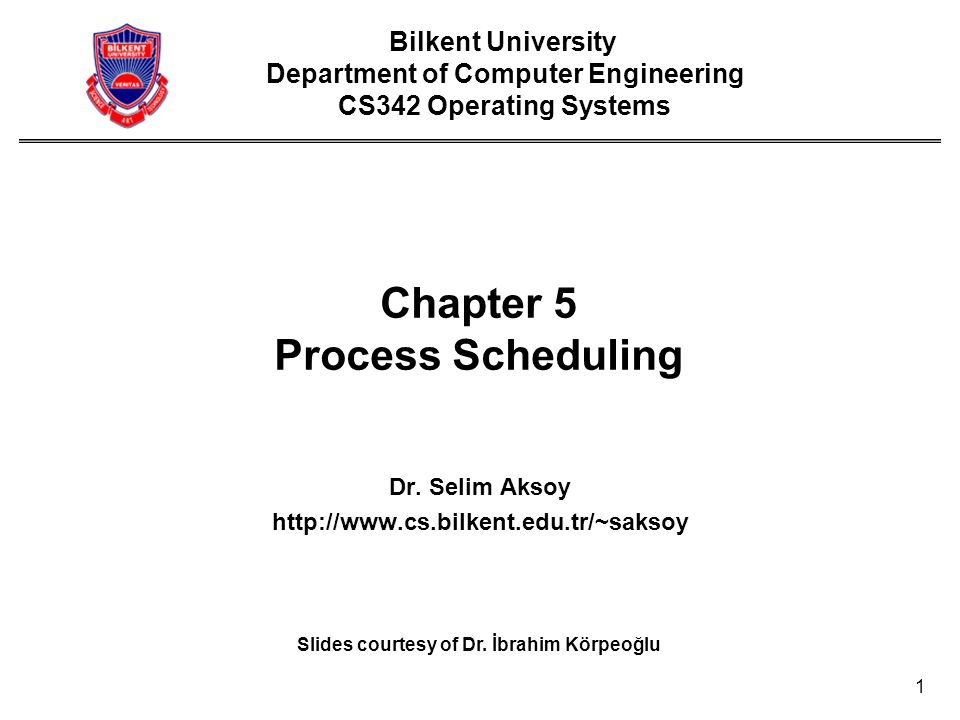 BILKENT UNIVERSITY VERITAS

Bilkent University
Department of Computer Engineering
CS342 Operating Systems

Chapter 5
Process Scheduling

Dr. Selim Aksoy
http://www.cs.bilkent.edu.tr/~saksoy

Slides courtesy of Dr. İbrahim Körpeoğlu

1